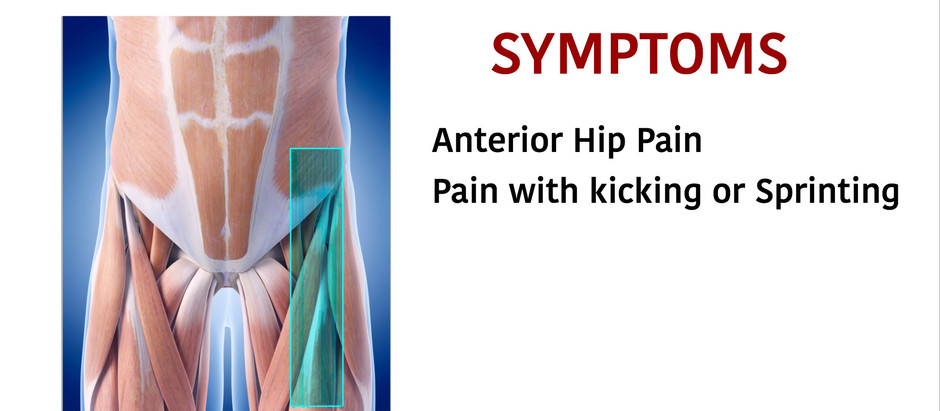 SYMPTOMS

Anterior Hip Pain

Pain with kicking or Sprinting